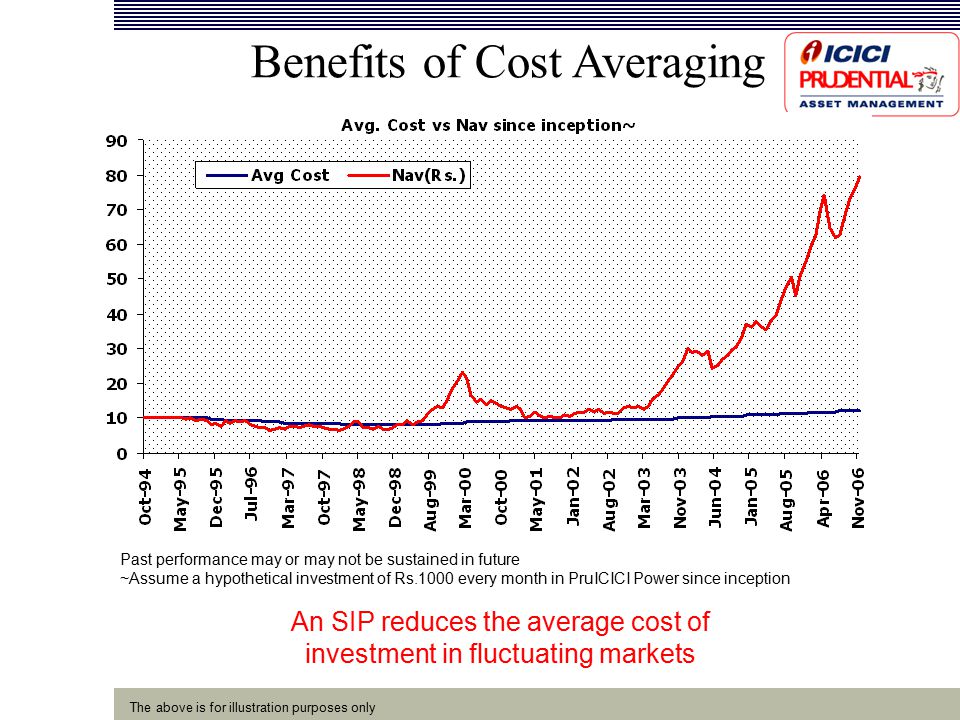 Benefits of Cost Averaging

ICICI PRUDENTIAL ASSET MANAGEMENT

Avg. Cost vs Nav since inception~

Avg Cost
Nav(Rs.)

90
80
70
60
50
40
30
20
10
0

Oct-94
May-95
Dec-95
Jul-96
Mar-97
Oct-97
May-98
Dec-98
Aug-99
Mar-00
Oct-00
May-01
Jan-02
Aug-02
Mar-03
Nov-03
Jun-04
Jan-05
Aug-05
Apr-06
Nov-06

Past performance may or may not be sustained in future
~Assume a hypothetical investment of Rs.1000 every month in PruICICI Power since inception

An SIP reduces the average cost of investment in fluctuating markets

The above is for illustration purposes only